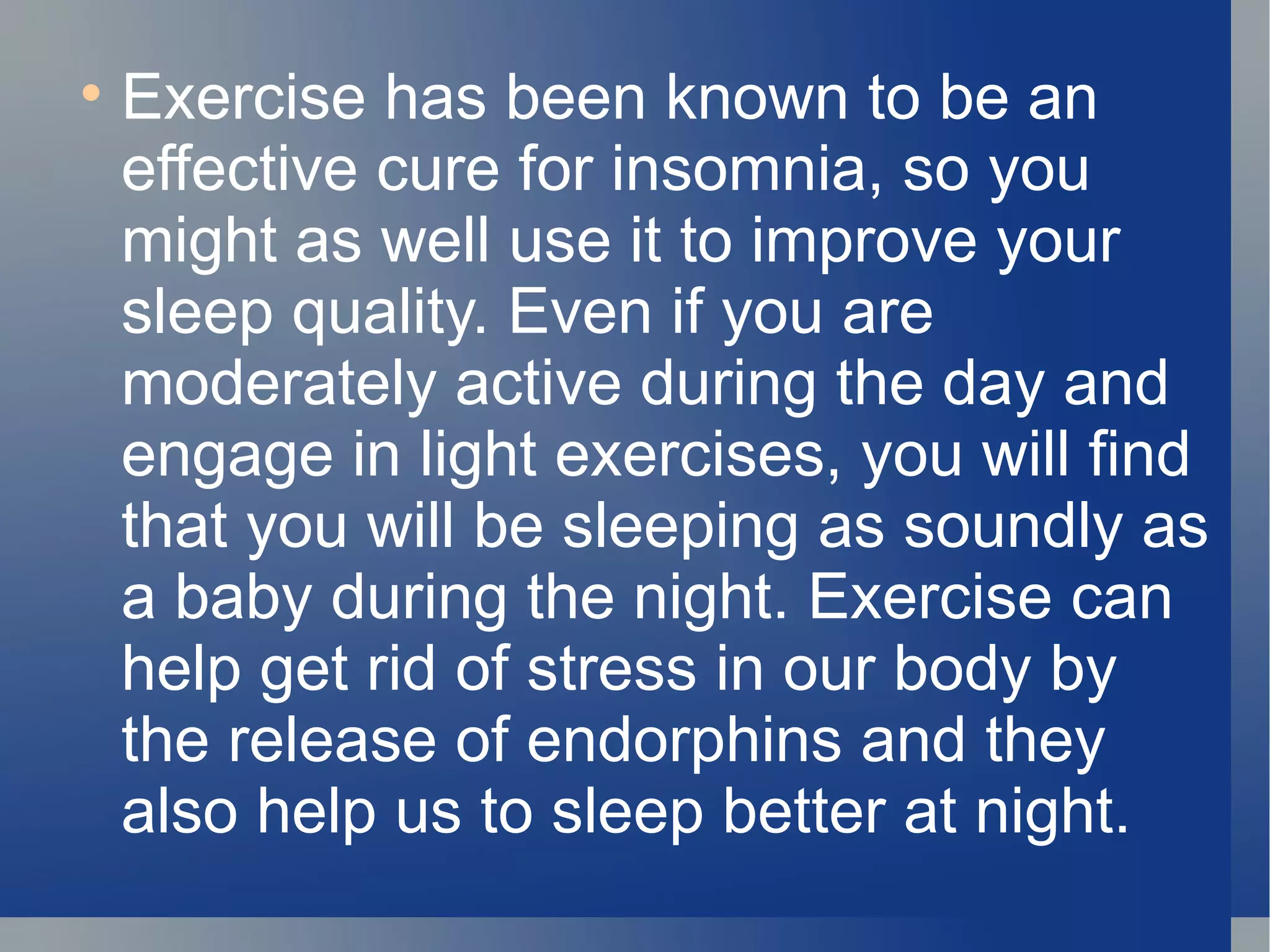 • Exercise has been known to be an effective cure for insomnia, so you might as well use it to improve your sleep quality. Even if you are moderately active during the day and engage in light exercises, you will find that you will be sleeping as soundly as a baby during the night. Exercise can help get rid of stress in our body by the release of endorphins and they also help us to sleep better at night.